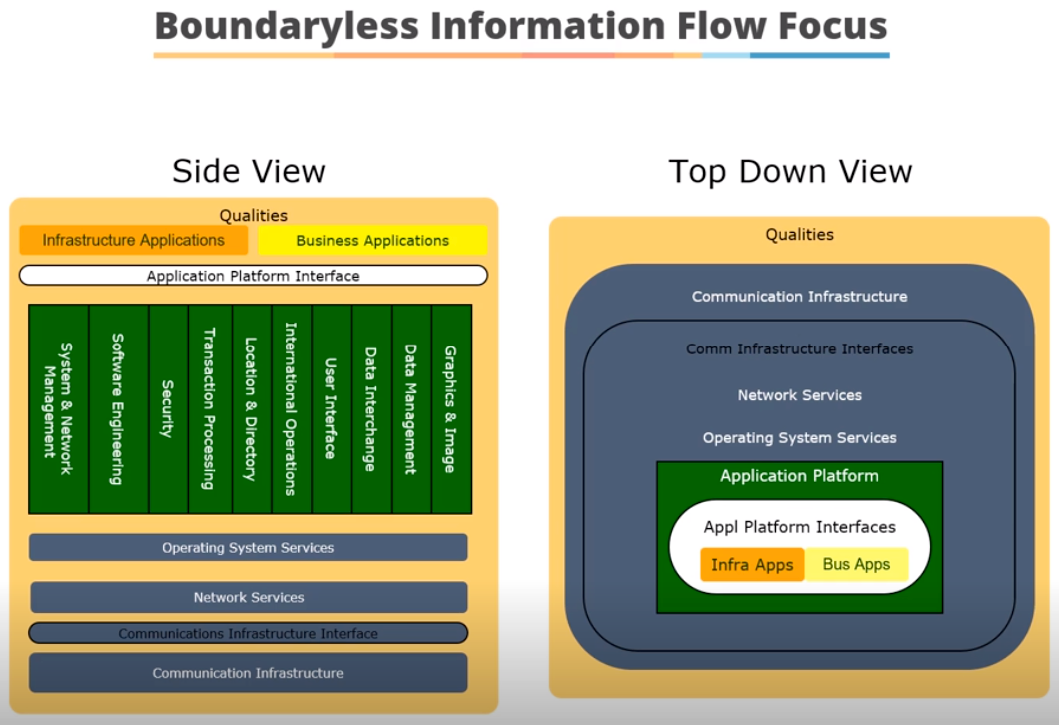 Boundaryless Information Flow Focus

Side View

Qualities

Infrastructure Applications

Business Applications

Application Platform Interface

System & Network Management

Software Engineering

Security

Transaction Processing

Location & Directory

International Operations

User Interface

Data Interchange

Data Management

Graphics & Image

Operating System Services

Network Services

Communications Infrastructure Interface

Communication Infrastructure

Top Down View

Qualities

Communication Infrastructure

Comm Infrastructure Interfaces

Network Services

Operating System Services

Application Platform

Appl Platform Interfaces

Infra Apps

Bus Apps